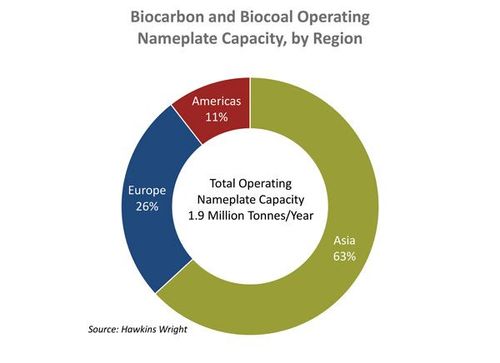 Biocarbon and Biocoal Operating Nameplate Capacity, by Region

Americas
11%

Europe
26%

Total Operating
Nameplate Capacity
1.9 Million Tonnes/Year

Asia
63%

Source: Hawkins Wright